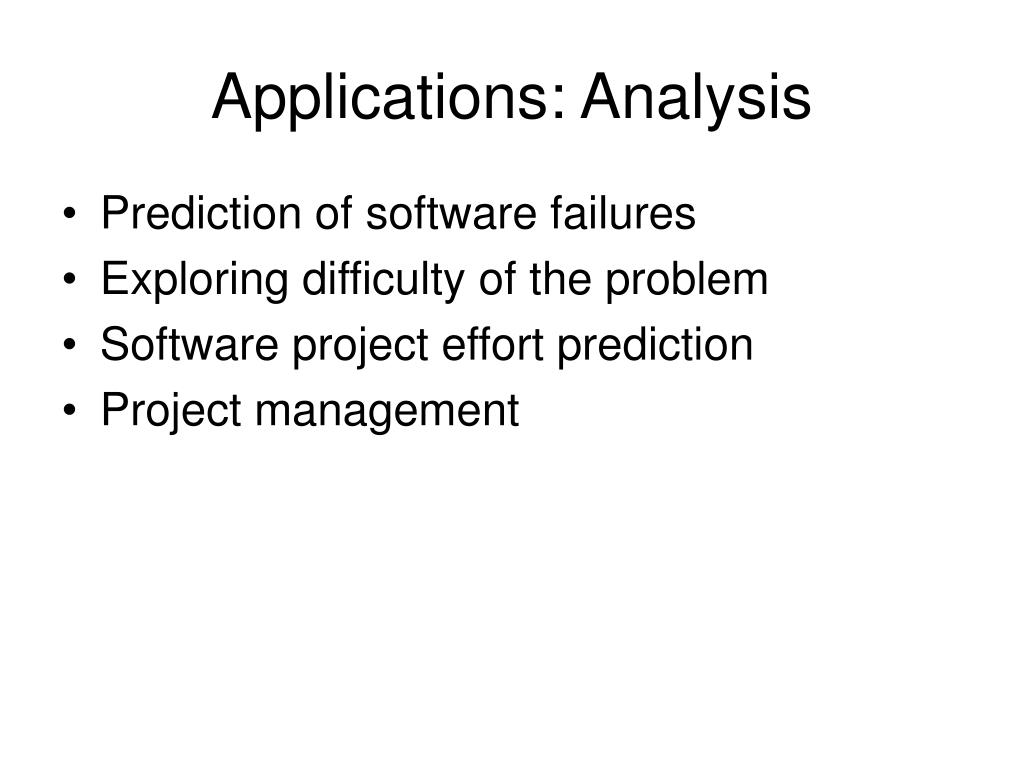 Applications: Analysis

• Prediction of software failures
• Exploring difficulty of the problem
• Software project effort prediction
• Project management